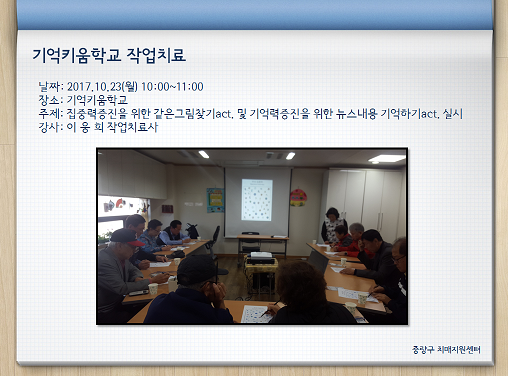 기억키움학교 작업치료

날짜: 2017.10.23(월) 10:00~11:00
장소: 기억키움학교
주제: 집중력증진을 위한 같은그림찾기act. 및 기억력증진을 위한 뉴스내용 기억하기act. 실시
강사: 이 웅 희 작업치료사

중랑구 치매지원센터